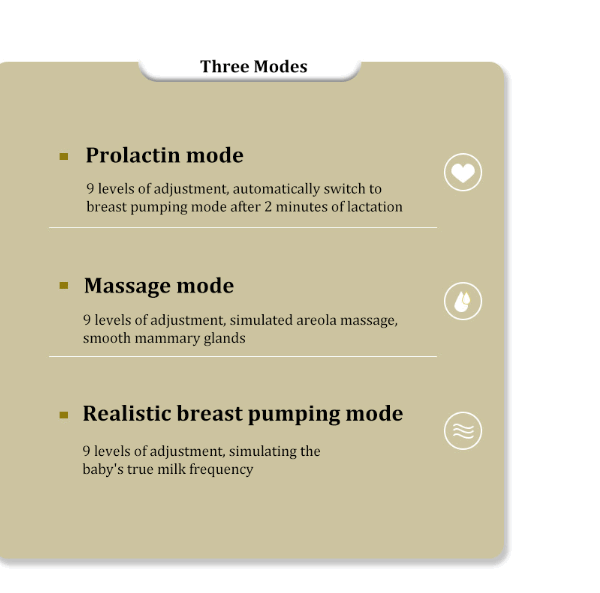 Three Modes

Prolactin mode

9 levels of adjustment, automatically switch to breast pumping mode after 2 minutes of lactation

Massage mode

9 levels of adjustment, simulated areola massage, smooth mammary glands

Realistic breast pumping mode

9 levels of adjustment, simulating the baby's true milk frequency